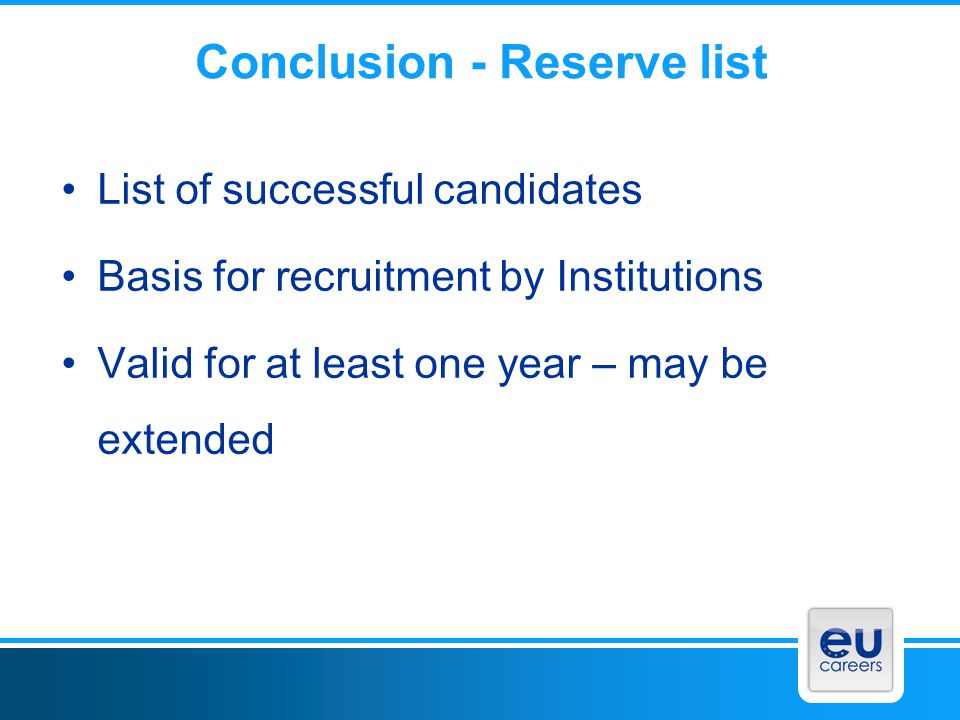 Conclusion - Reserve list

• List of successful candidates

• Basis for recruitment by Institutions

• Valid for at least one year – may be extended

eu
careers